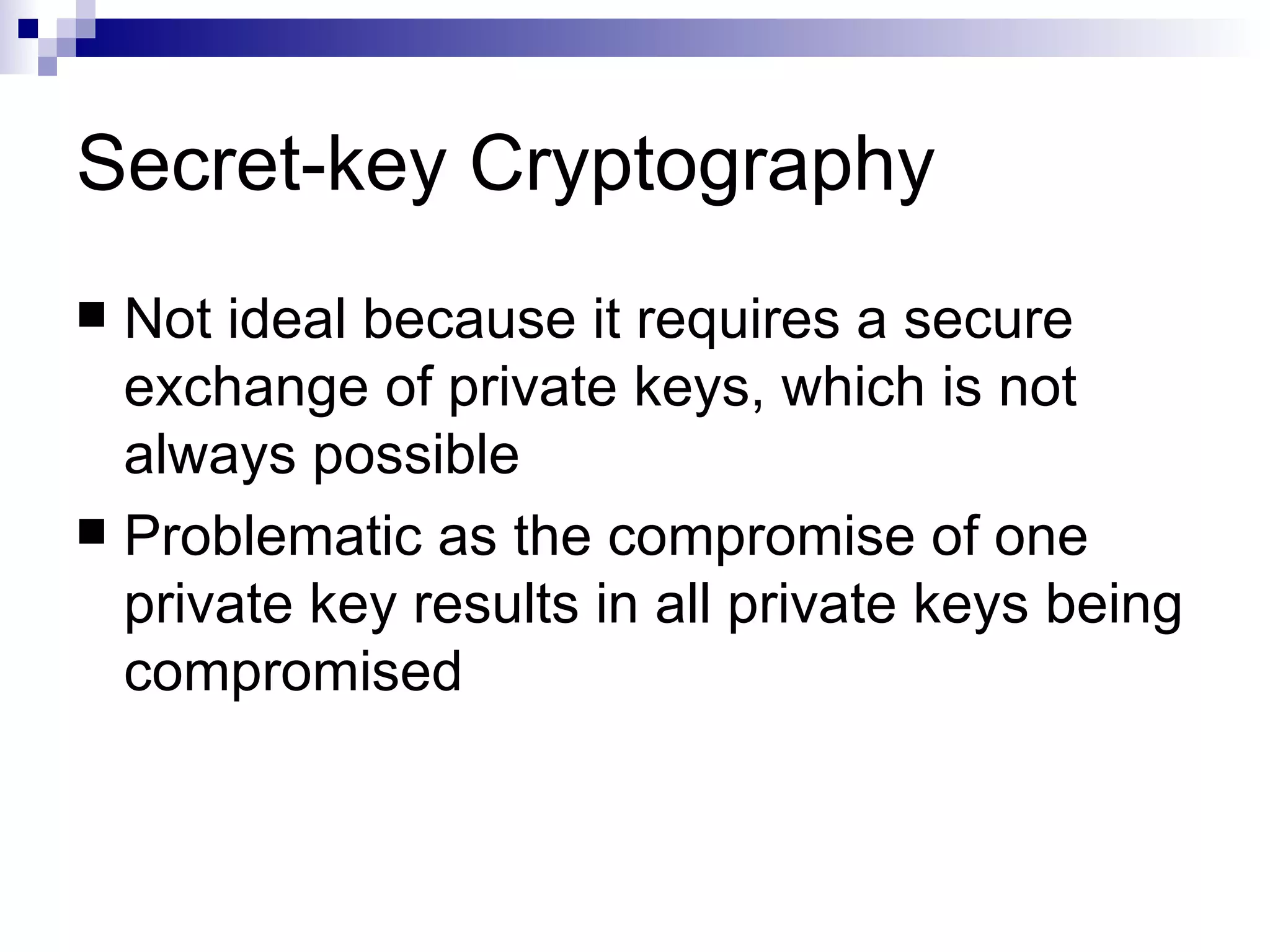 Secret-key Cryptography

■ Not ideal because it requires a secure exchange of private keys, which is not always possible

■ Problematic as the compromise of one private key results in all private keys being compromised